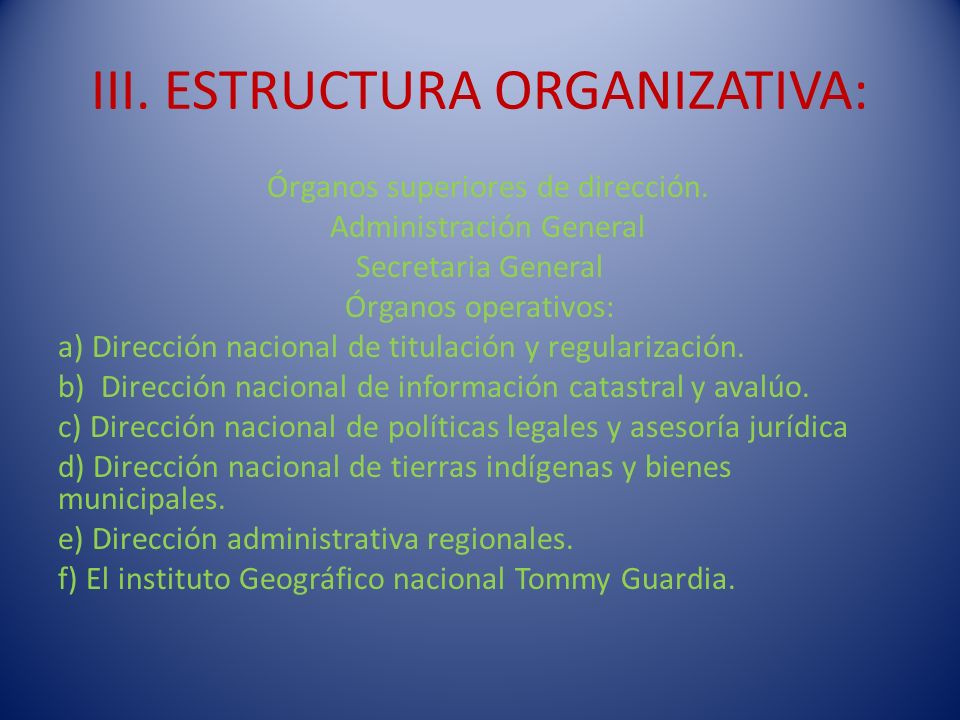 III. ESTRUCTURA ORGANIZATIVA:

Órganos superiores de dirección.
Administración General
Secretaria General
Órganos operativos:
a) Dirección nacional de titulación y regularización.
b) Dirección nacional de información catastral y avalúo.
c) Dirección nacional de políticas legales y asesoría jurídica
d) Dirección nacional de tierras indígenas y bienes municipales.
e) Dirección administrativa regionales.
f) El instituto Geográfico nacional Tommy Guardia.